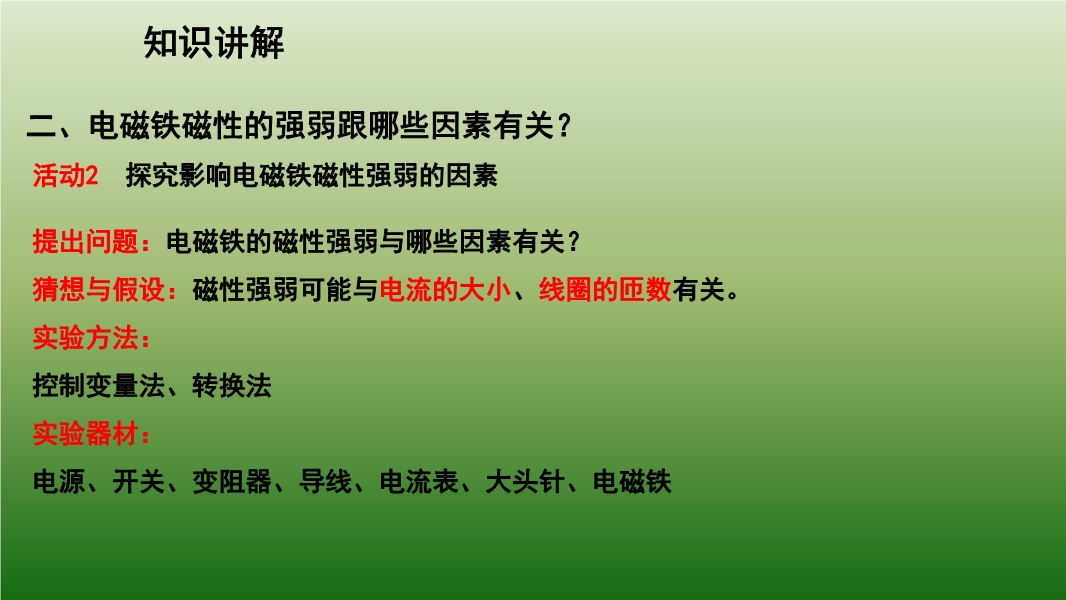 知识讲解

二、电磁铁磁性的强弱跟哪些因素有关？

活动2　探究影响电磁铁磁性强弱的因素

提出问题：电磁铁的磁性强弱与哪些因素有关？

猜想与假设：磁性强弱可能与电流的大小、线圈的匝数有关。

实验方法：

控制变量法、转换法

实验器材：

电源、开关、变阻器、导线、电流表、大头针、电磁铁